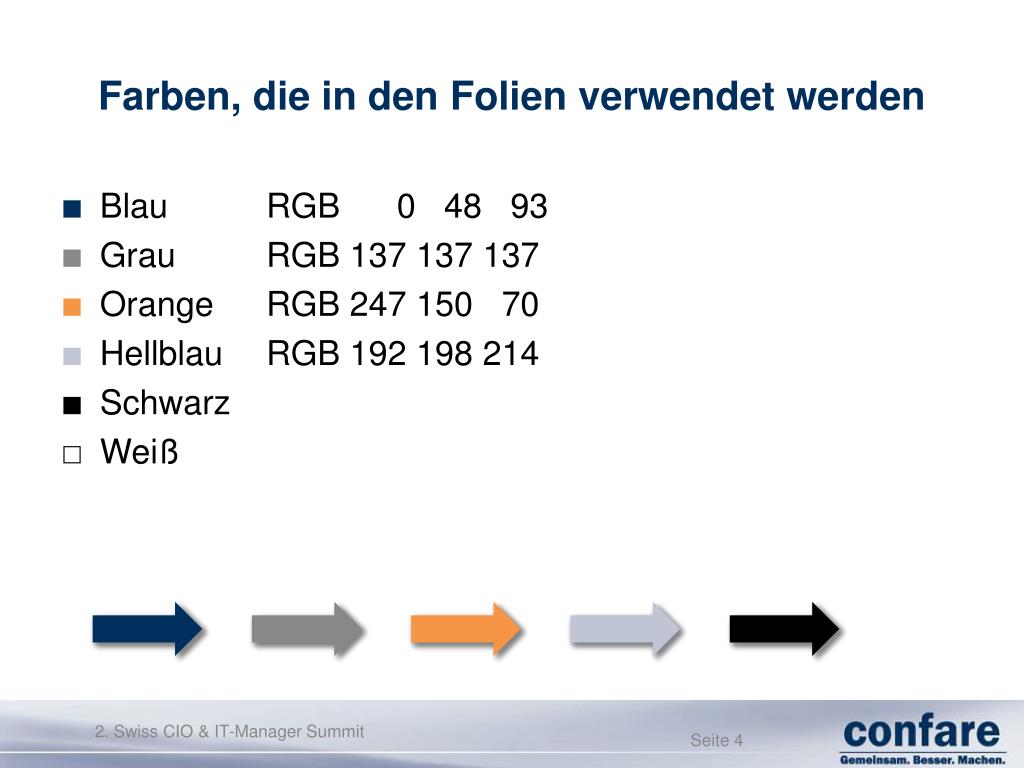 Farben, die in den Folien verwendet werden

■ Blau RGB 0 48 93
■ Grau RGB 137 137 137
■ Orange RGB 247 150 70
■ Hellblau RGB 192 198 214
■ Schwarz
□ Weiß

2. Swiss CIO & IT-Manager Summit

Seite 4

confare
Gemeinsam. Besser. Machen.